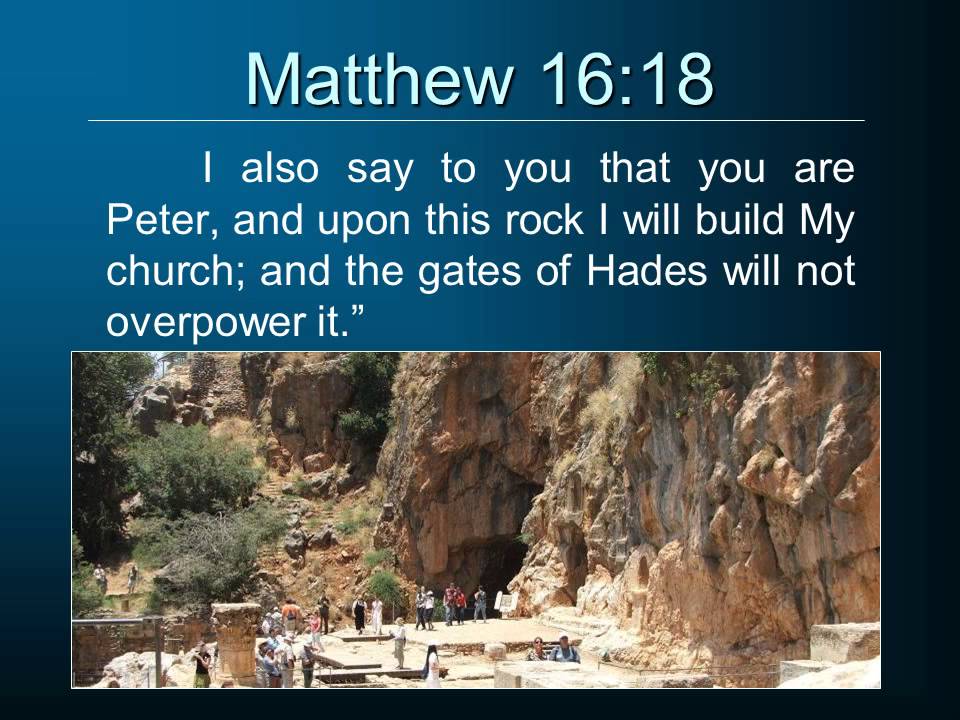 Matthew 16:18

I also say to you that you are Peter, and upon this rock I will build My church; and the gates of Hades will not overpower it.”